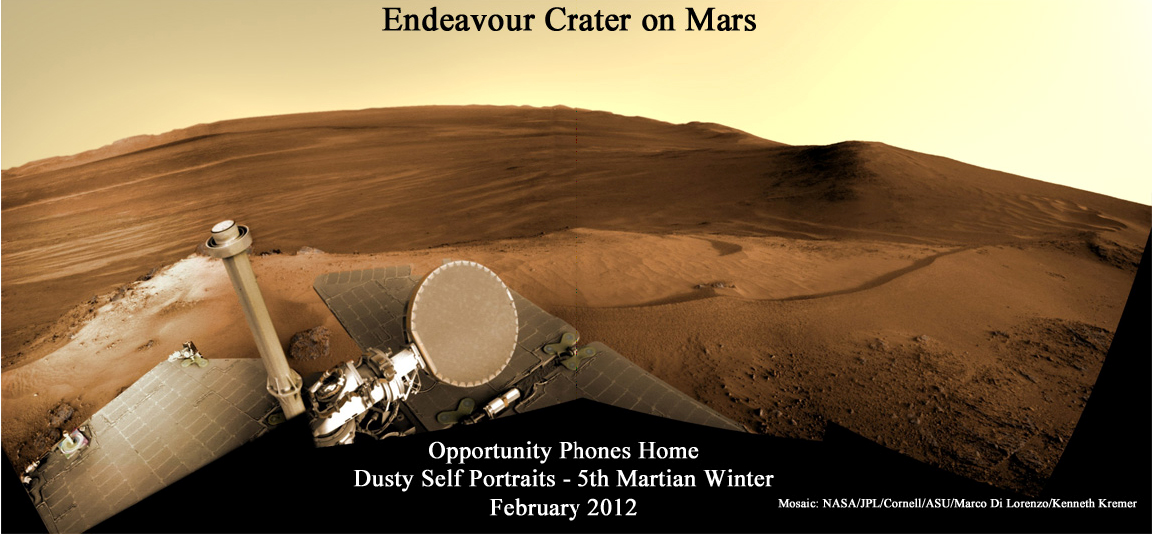 Endeavour Crater on Mars

Opportunity Phones Home
Dusty Self Portraits - 5th Martian Winter
February 2012

Mosaic: NASA/JPL/Cornell/ASU/Marco Di Lorenzo/Kenneth Kremer